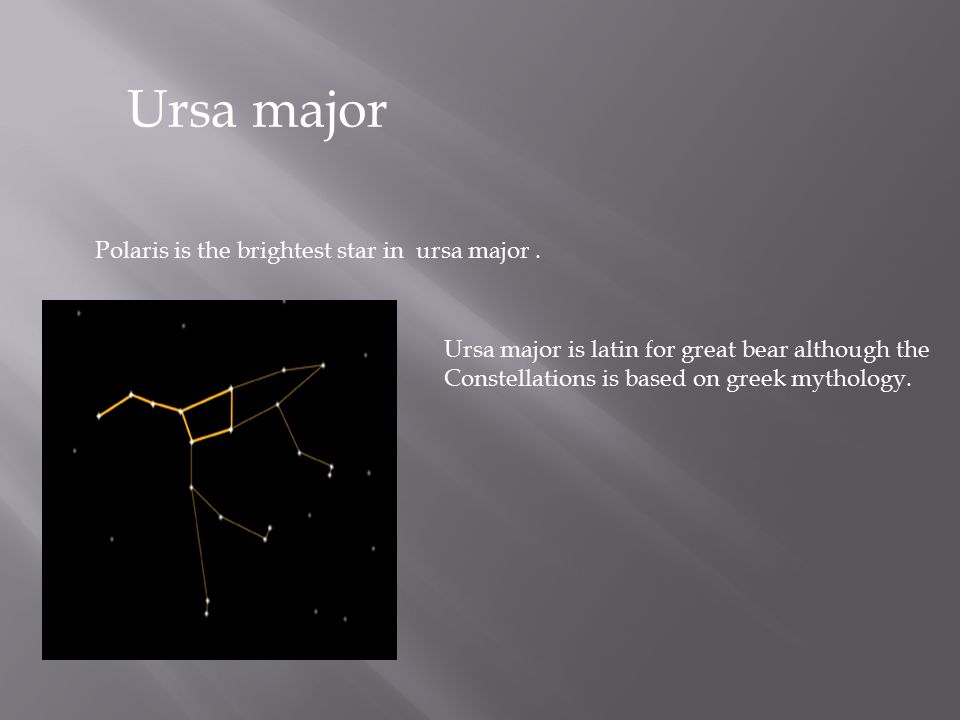 Ursa major

Polaris is the brightest star in ursa major .

Ursa major is latin for great bear although the Constellations is based on greek mythology.